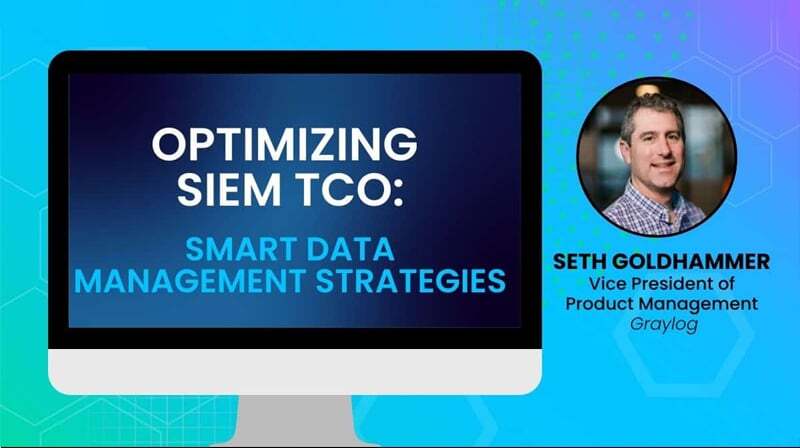 OPTIMIZING SIEM TCO:

SMART DATA MANAGEMENT STRATEGIES

SETH GOLDHAMMER
Vice President of Product Management
Graylog